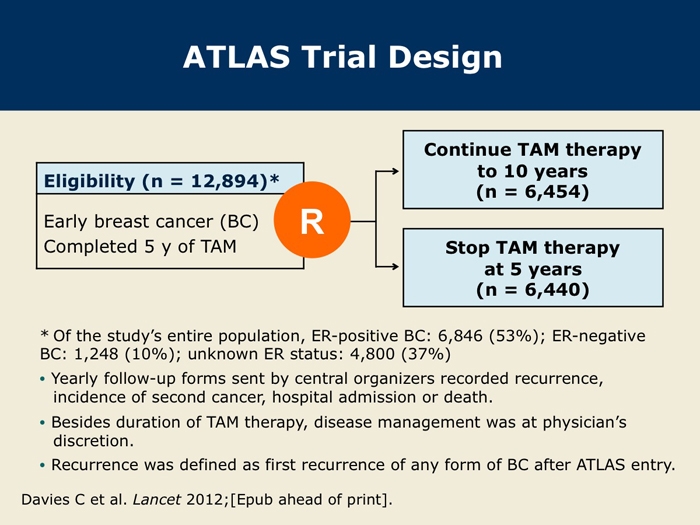 ATLAS Trial Design

Eligibility (n = 12,894)*

Early breast cancer (BC)
Completed 5 y of TAM

R

Continue TAM therapy to 10 years (n = 6,454)

Stop TAM therapy at 5 years (n = 6,440)

* Of the study's entire population, ER-positive BC: 6,846 (53%); ER-negative BC: 1,248 (10%); unknown ER status: 4,800 (37%)

• Yearly follow-up forms sent by central organizers recorded recurrence, incidence of second cancer, hospital admission or death.

• Besides duration of TAM therapy, disease management was at physician's discretion.

• Recurrence was defined as first recurrence of any form of BC after ATLAS entry.

Davies C et al. Lancet 2012;[Epub ahead of print].